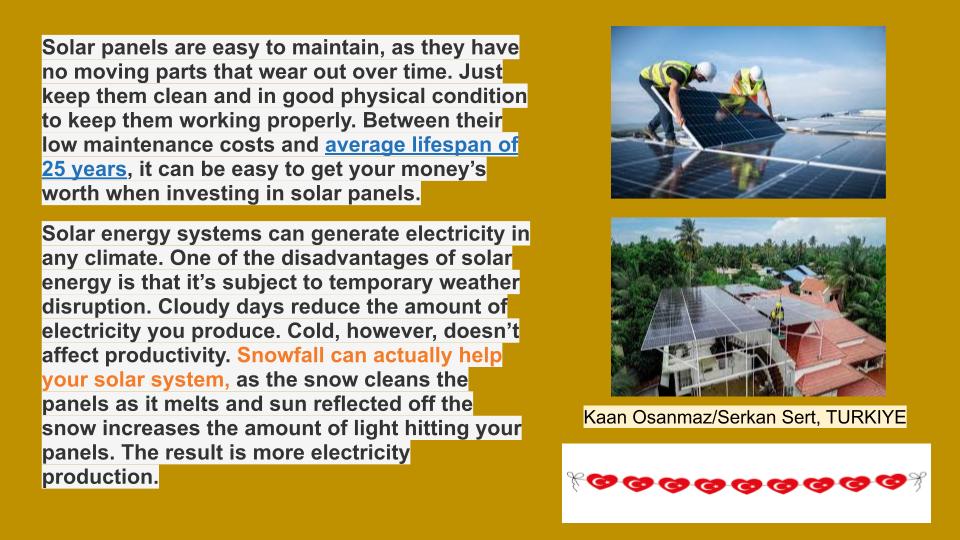 Solar panels are easy to maintain, as they have no moving parts that wear out over time. Just keep them clean and in good physical condition to keep them working properly. Between their low maintenance costs and average lifespan of 25 years, it can be easy to get your money's worth when investing in solar panels.

Solar energy systems can generate electricity in any climate. One of the disadvantages of solar energy is that it's subject to temporary weather disruption. Cloudy days reduce the amount of electricity you produce. Cold, however, doesn't affect productivity. Snowfall can actually help your solar system, as the snow cleans the panels as it melts and sun reflected off the snow increases the amount of light hitting your panels. The result is more electricity production.

Kaan Osanmaz/Serkan Sert, TURKIYE